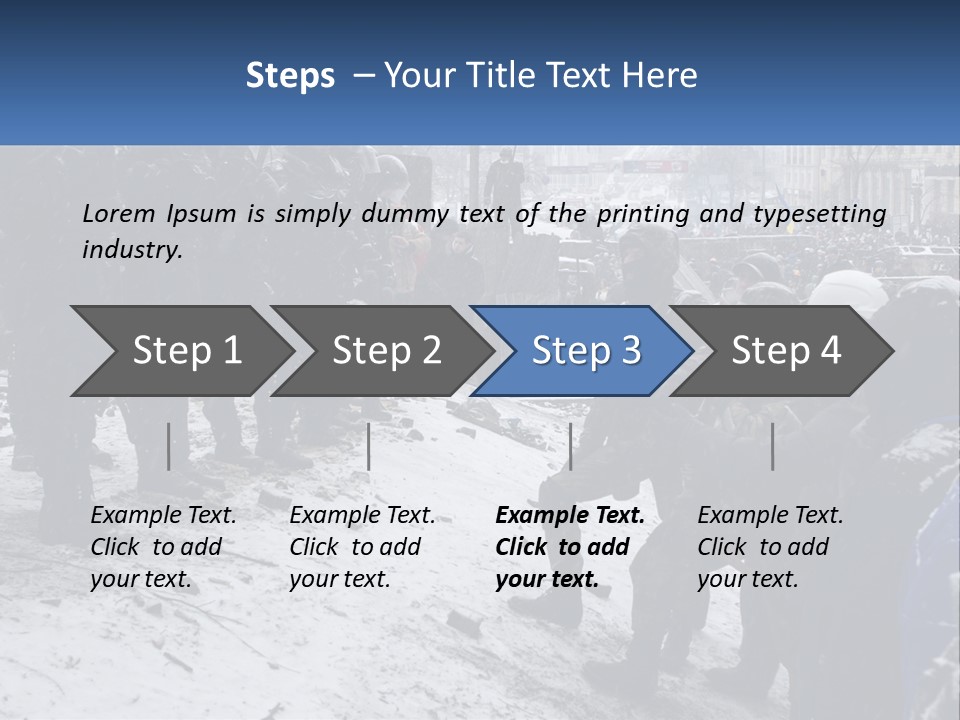 Steps – Your Title Text Here

Lorem Ipsum is simply dummy text of the printing and typesetting industry.

Step 1

Step 2

Step 3

Step 4

Example Text. Click to add your text.

Example Text. Click to add your text.

Example Text. Click to add your text.

Example Text. Click to add your text.